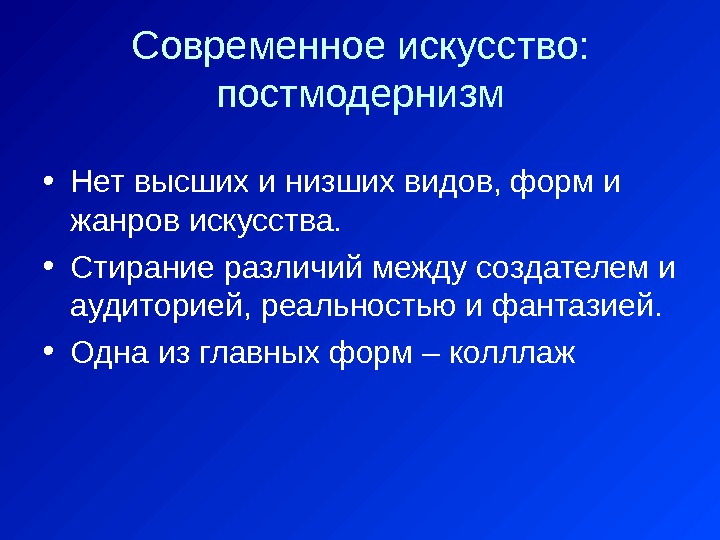 Современное искусство: постмодернизм

• Нет высших и низших видов, форм и жанров искусства.
• Стирание различий между создателем и аудиторией, реальностью и фантазией.
• Одна из главных форм – колллаж